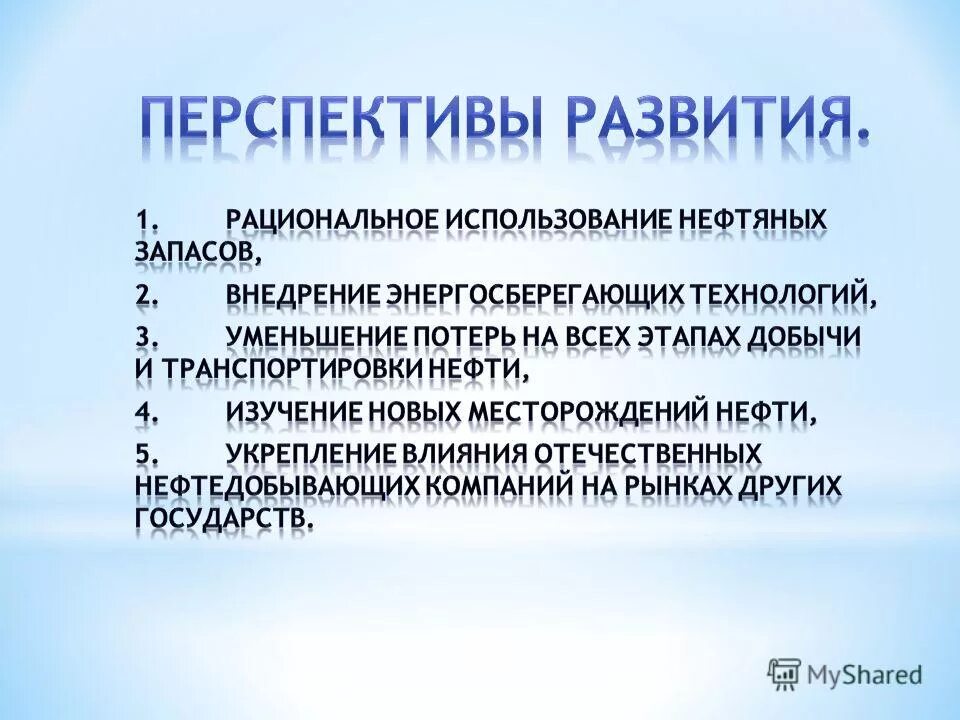 ПЕРСПЕКТИВЫ РАЗВИТИЯ.

1. РАЦИОНАЛЬНОЕ ИСПОЛЬЗОВАНИЕ НЕФТЯНЫХ ЗАПАСОВ,
2. ВНЕДРЕНИЕ ЭНЕРГОСБЕРЕГАЮЩИХ ТЕХНОЛОГИЙ,
3. УМЕНЬШЕНИЕ ПОТЕРЬ НА ВСЕХ ЭТАПАХ ДОБЫЧИ И ТРАНСПОРТИРОВКИ НЕФТИ,
4. ИЗУЧЕНИЕ НОВЫХ МЕСТОРОЖДЕНИЙ НЕФТИ,
5. УКРЕПЛЕНИЕ ВЛИЯНИЯ ОТЕЧЕСТВЕННЫХ НЕФТЕДОБЫВАЮЩИХ КОМПАНИЙ НА РЫНКАХ ДРУГИХ ГОСУДАРСТВ.

MyShared